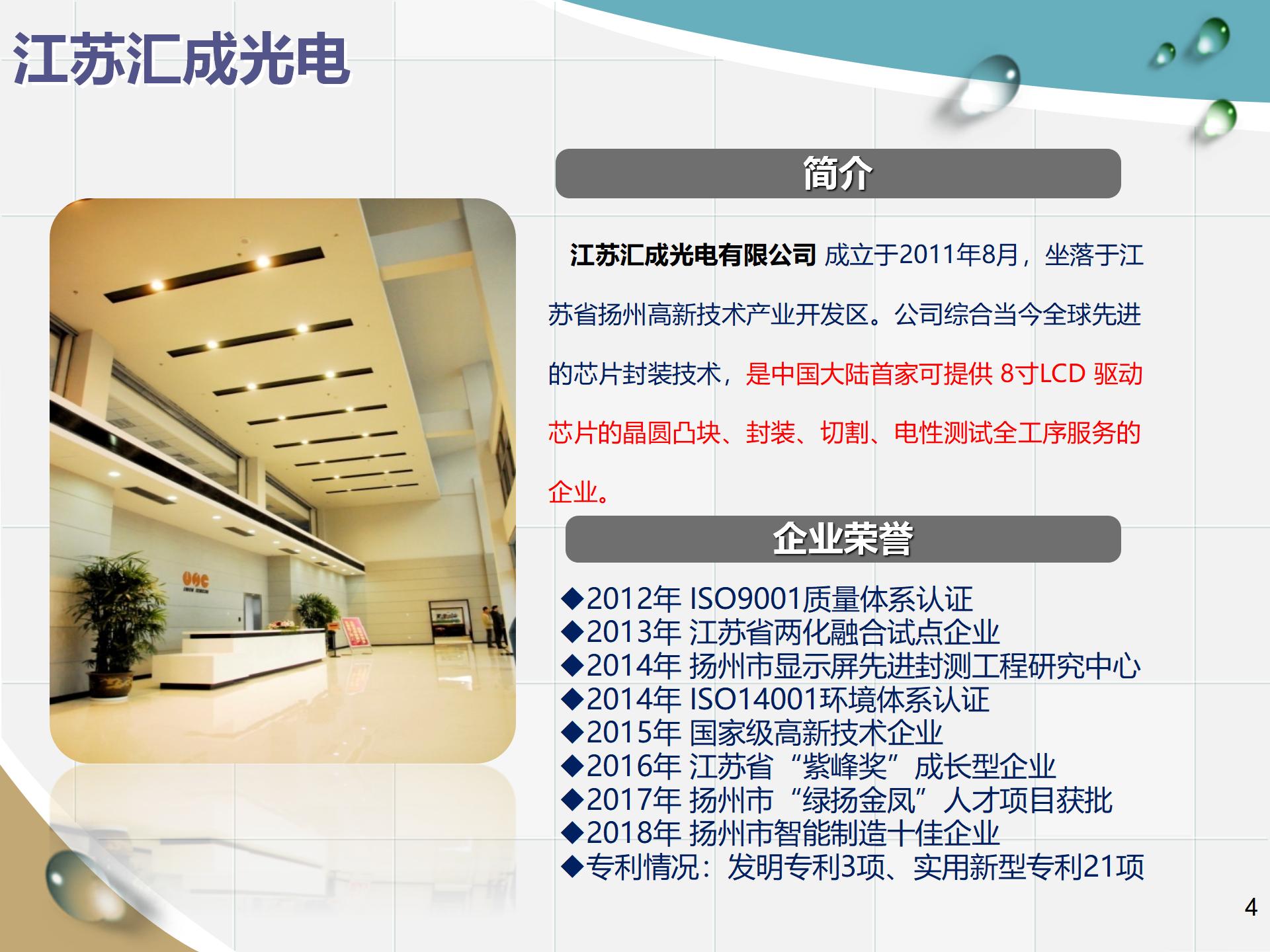 江苏汇成光电

简介

江苏汇成光电有限公司 成立于2011年8月，坐落于江苏省扬州高新技术产业开发区。公司综合当今全球先进的芯片封装技术，是中国大陆首家可提供 8寸LCD 驱动芯片的晶圆凸块、封装、切割、电性测试全工序服务的企业。

企业荣誉

◆2012年 ISO9001质量体系认证
◆2013年 江苏省两化融合试点企业
◆2014年 扬州市显示屏先进封测工程研究中心
◆2014年 ISO14001环境体系认证
◆2015年 国家级高新技术企业
◆2016年 江苏省“紫峰奖”成长型企业
◆2017年 扬州市“绿扬金凤”人才项目获批
◆2018年 扬州市智能制造十佳企业
◆专利情况：发明专利3项、实用新型专利21项

4